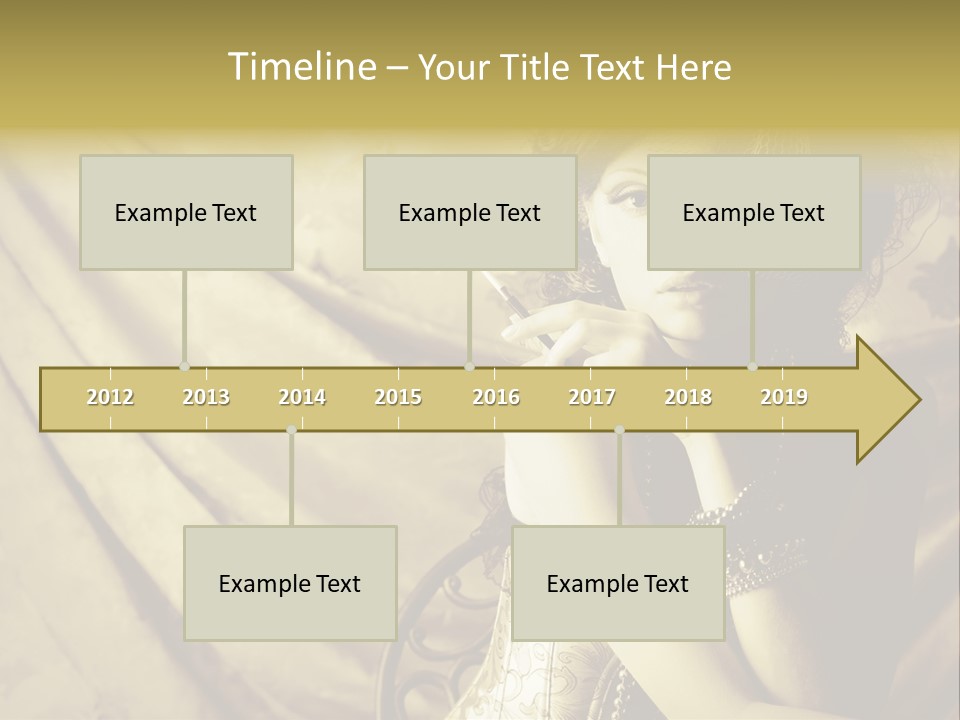 Timeline – Your Title Text Here

Example Text

Example Text

Example Text

2012 2013 2014 2015 2016 2017 2018 2019

Example Text

Example Text